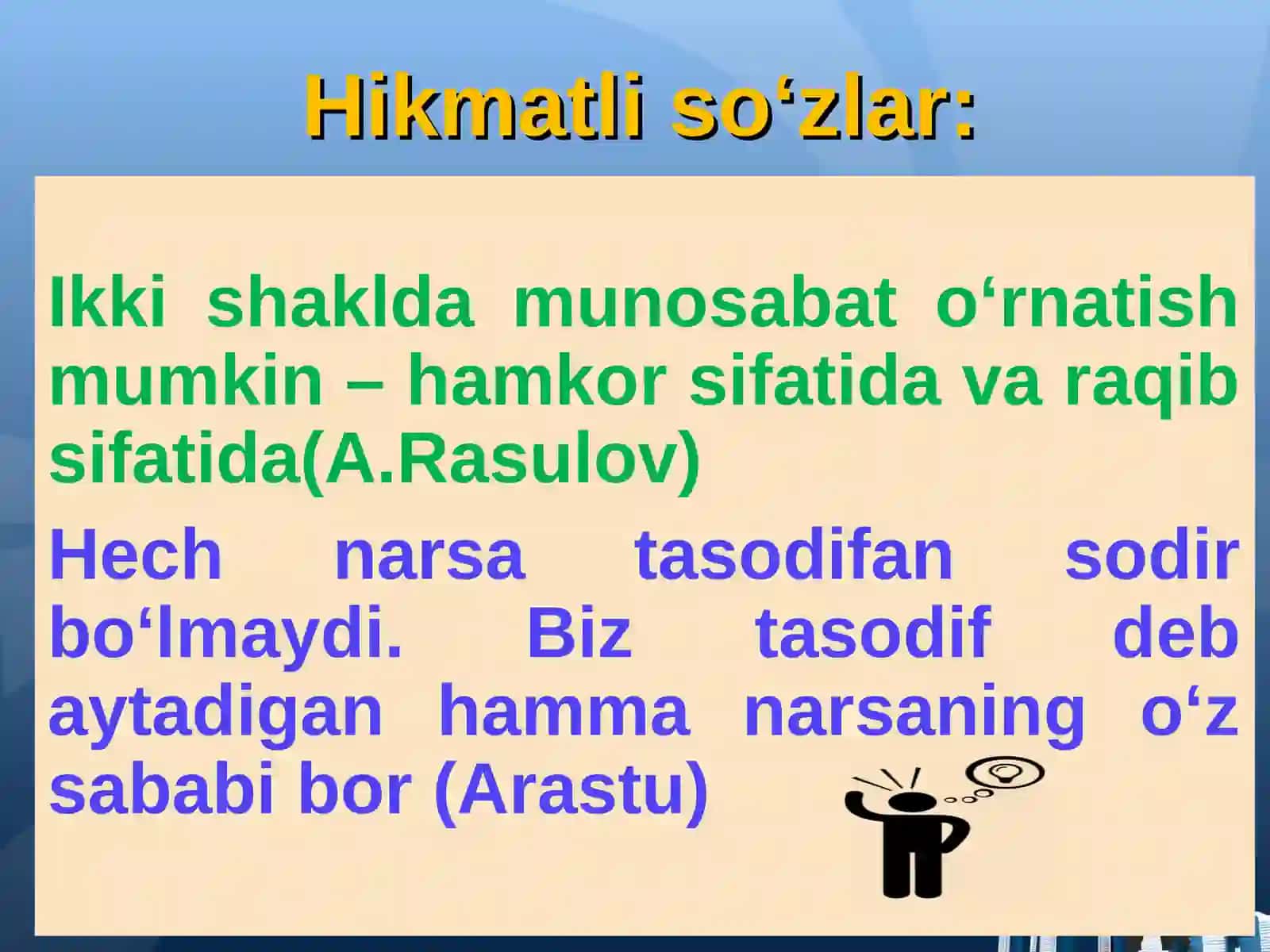 Hikmatli so‘zlar:

Ikki shaklda munosabat o‘rnatish mumkin – hamkor sifatida va raqib sifatida(A.Rasulov)

Hech narsa tasodifan sodir bo‘lmaydi. Biz tasodif deb aytadigan hamma narsaning o‘z sababi bor (Arastu)